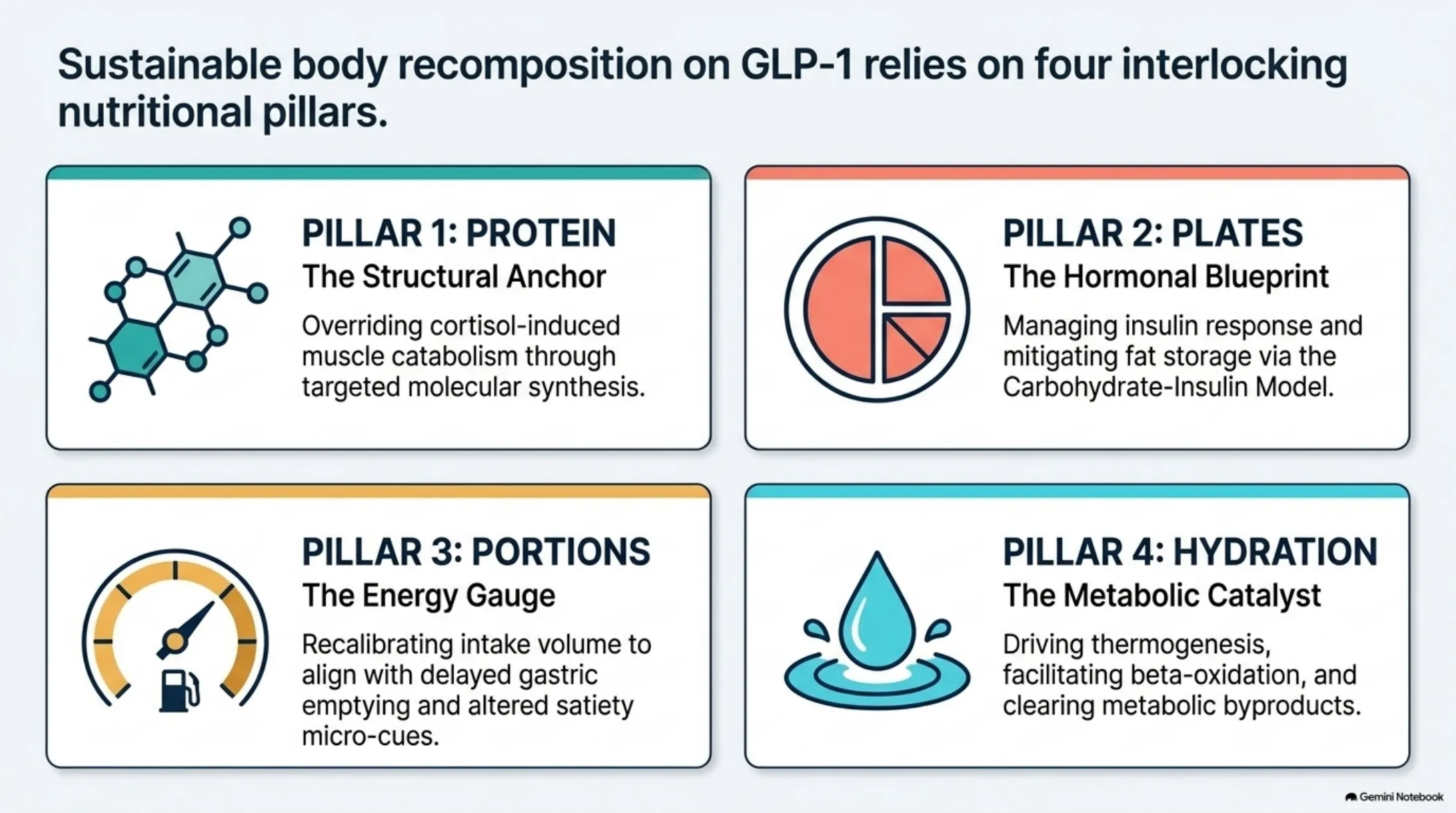 Sustainable body recomposition on GLP-1 relies on four interlocking nutritional pillars.

PILLAR 1: PROTEIN
The Structural Anchor
Overriding cortisol-induced muscle catabolism through targeted molecular synthesis.

PILLAR 2: PLATES
The Hormonal Blueprint
Managing insulin response and mitigating fat storage via the Carbohydrate-Insulin Model.

PILLAR 3: PORTIONS
The Energy Gauge
Recalibrating intake volume to align with delayed gastric emptying and altered satiety micro-cues.

PILLAR 4: HYDRATION
The Metabolic Catalyst
Driving thermogenesis, facilitating beta-oxidation, and clearing metabolic byproducts.

Gemini Notebook